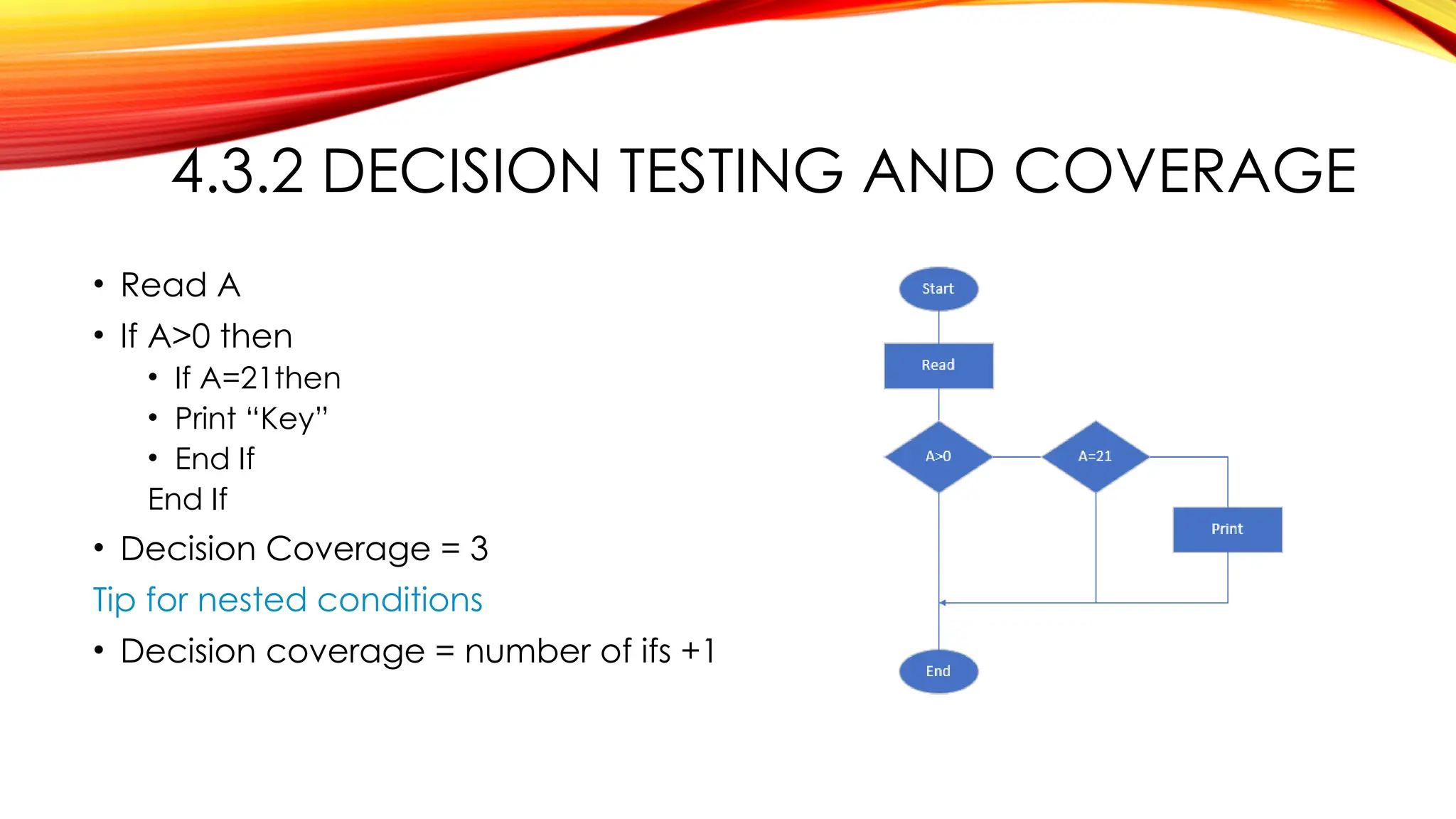 4.3.2 DECISION TESTING AND COVERAGE

• Read A
• If A>0 then
  • If A=21then
  • Print “Key”
  • End If
  End If
• Decision Coverage = 3

Tip for nested conditions

• Decision coverage = number of ifs +1

Start

Read

A>0

A=21

Print

End